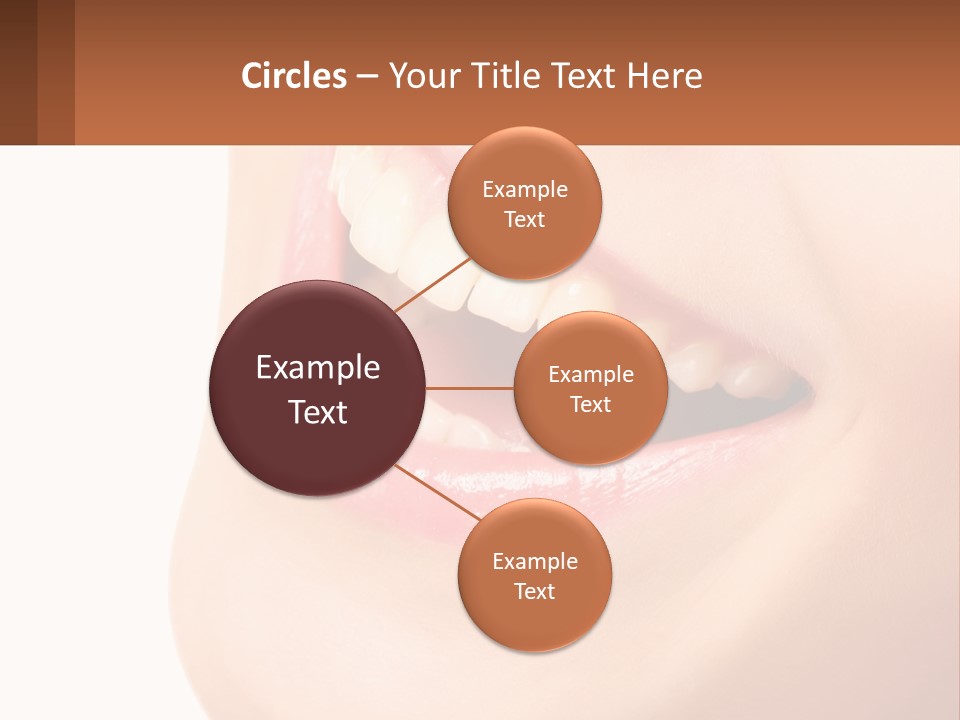 Circles – Your Title Text Here

Example Text

Example Text

Example Text

Example Text